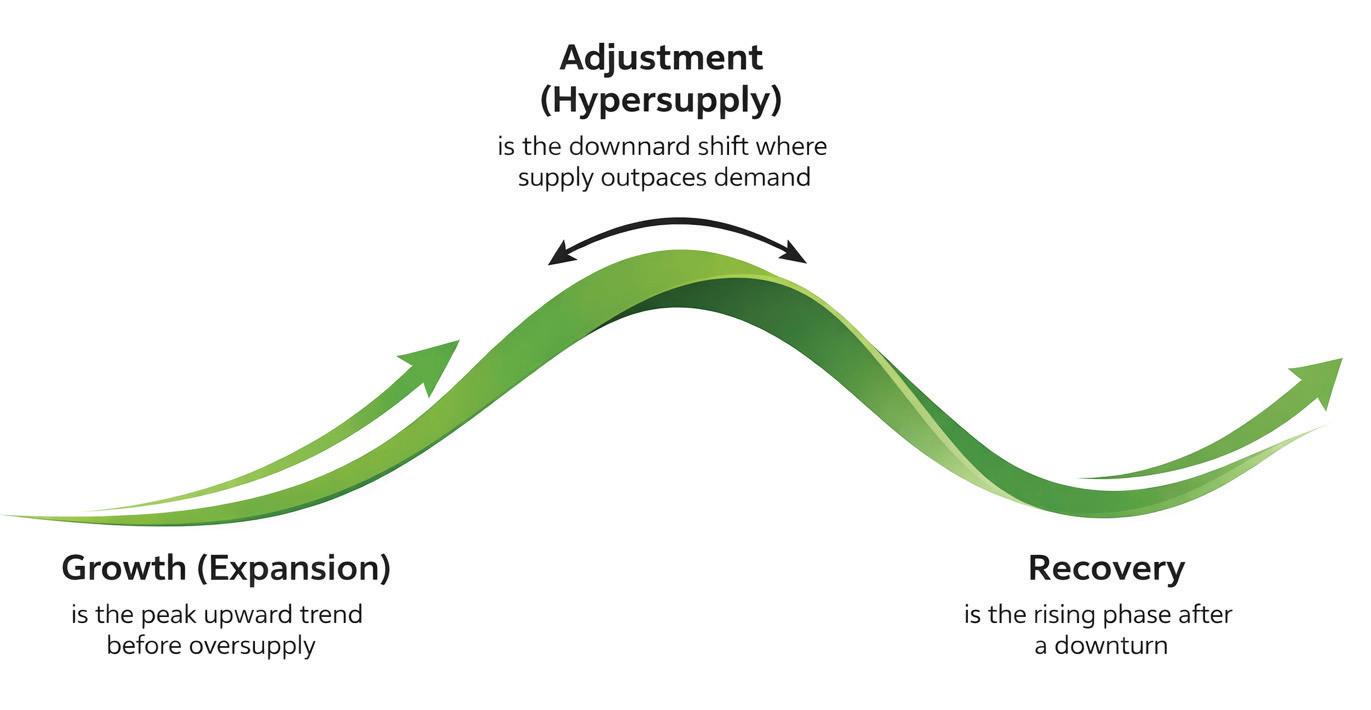 Adjustment
(Hypersupply)

is the downnard shift where supply outpaces demand

Growth (Expansion)

is the peak upward trend before oversupply

Recovery

is the rising phase after a downturn